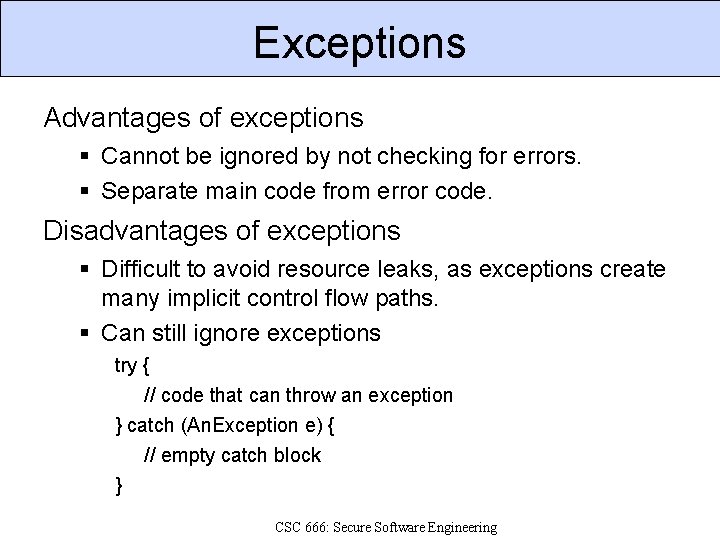 Exceptions

Advantages of exceptions

▪ Cannot be ignored by not checking for errors.

▪ Separate main code from error code.

Disadvantages of exceptions

▪ Difficult to avoid resource leaks, as exceptions create many implicit control flow paths.

▪ Can still ignore exceptions

try {
    // code that can throw an exception
} catch (AnException e) {
    // empty catch block
}

CSC 666: Secure Software Engineering